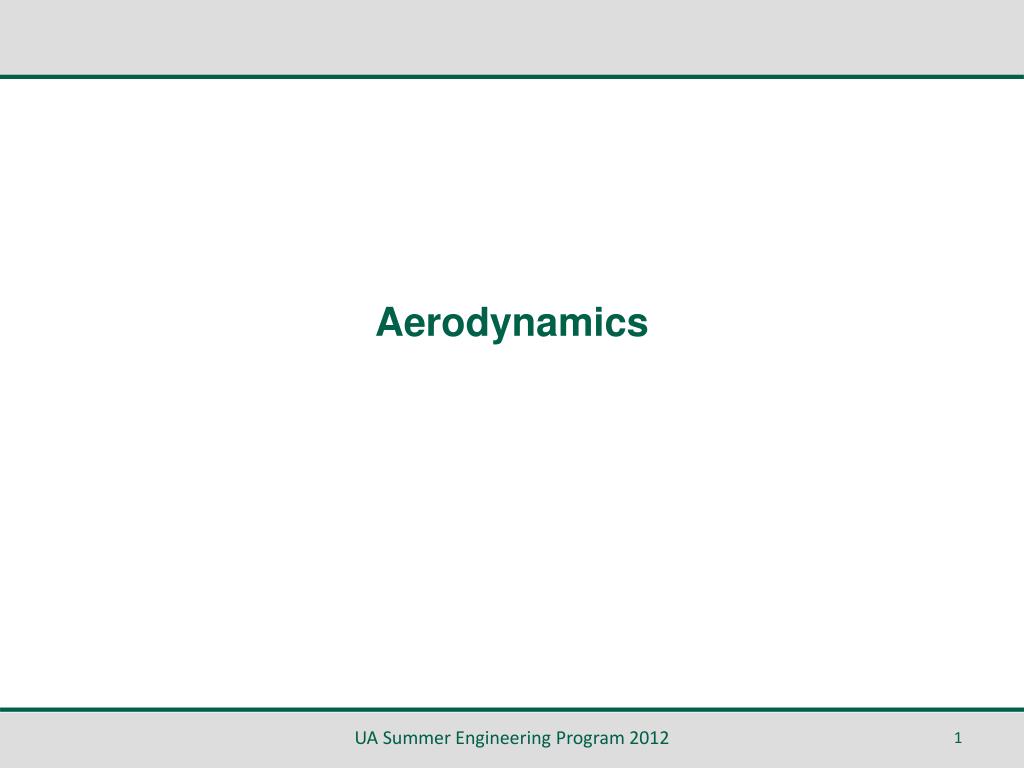 Aerodynamics

UA Summer Engineering Program 2012

1